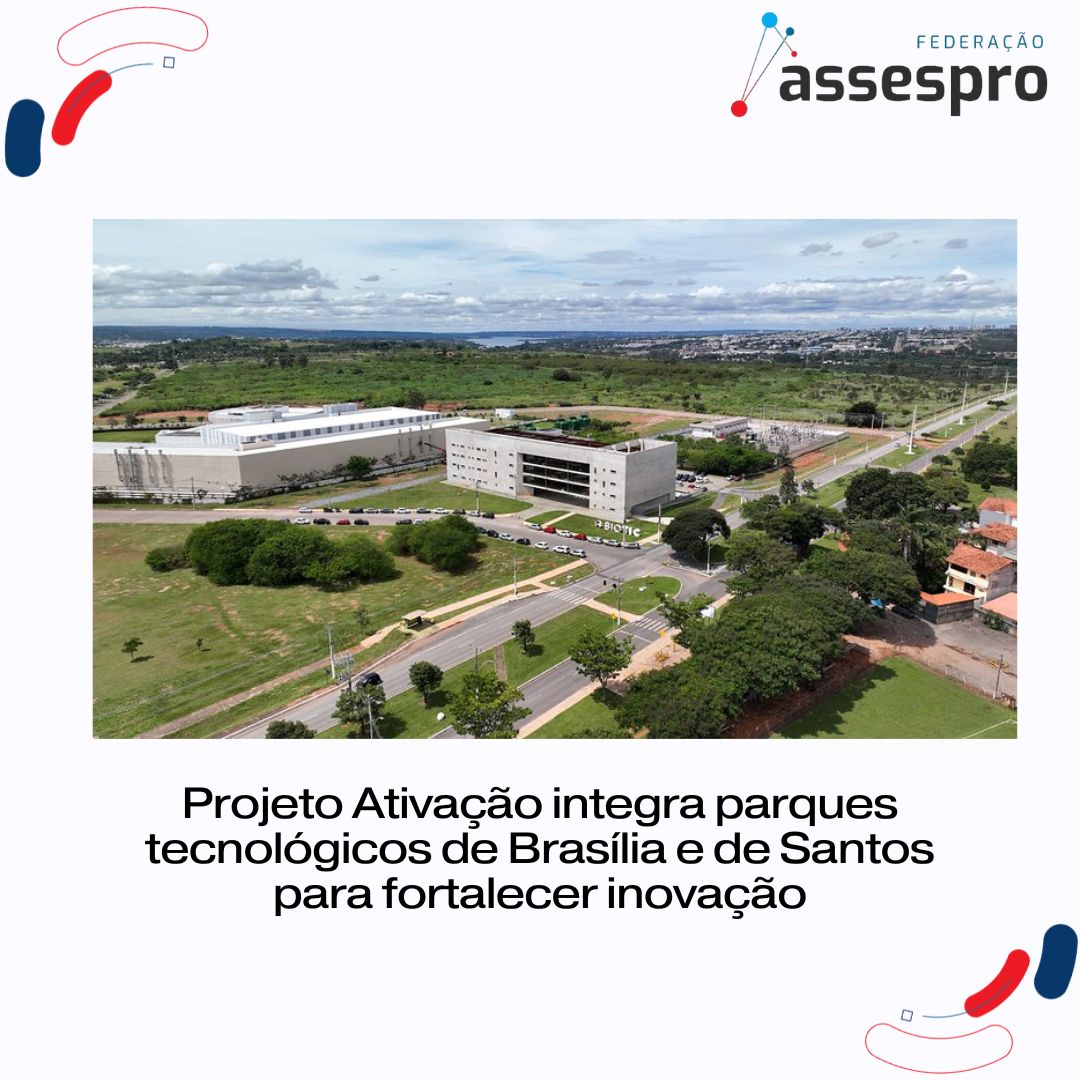 FEDERAÇÃO
assespro

BIOTIC

Projeto Ativação integra parques tecnológicos de Brasília e de Santos para fortalecer inovação